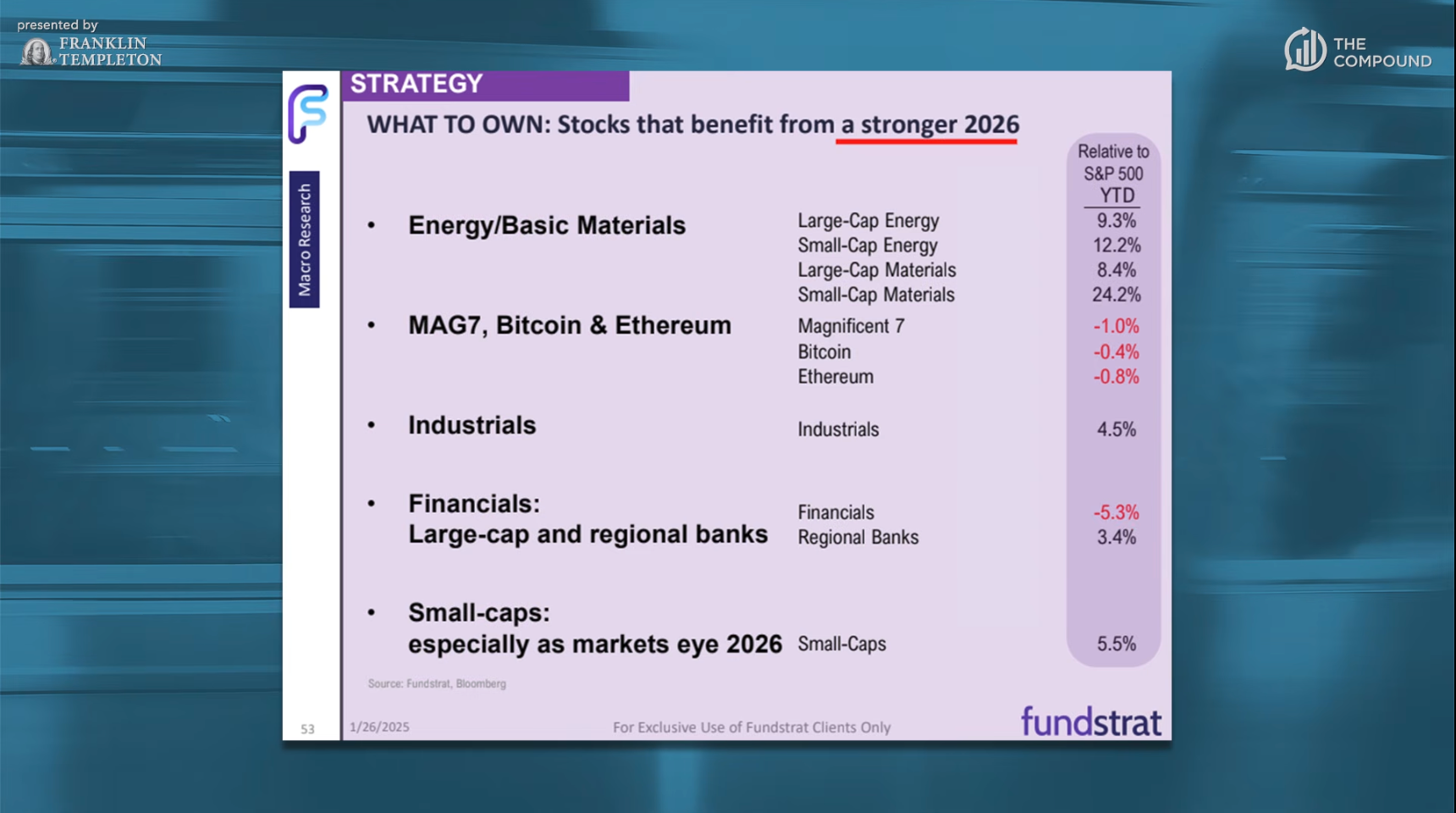 presented by
FRANKLIN TEMPLETON

THE COMPOUND

Macro Research

STRATEGY

WHAT TO OWN: Stocks that benefit from a stronger 2026

| | | Relative to S&P 500 YTD |
|---|---|---|
| • Energy/Basic Materials | Large-Cap Energy | 9.3% |
| | Small-Cap Energy | 12.2% |
| | Large-Cap Materials | 8.4% |
| | Small-Cap Materials | 24.2% |
| • MAG7, Bitcoin & Ethereum | Magnificent 7 | -1.0% |
| | Bitcoin | -0.4% |
| | Ethereum | -0.8% |
| • Industrials | Industrials | 4.5% |
| • Financials: Large-cap and regional banks | Financials | -5.3% |
| | Regional Banks | 3.4% |
| • Small-caps: especially as markets eye 2026 | Small-Caps | 5.5% |

Source: Fundstrat, Bloomberg

53 1/26/2025 For Exclusive Use of Fundstrat Clients Only fundstrat